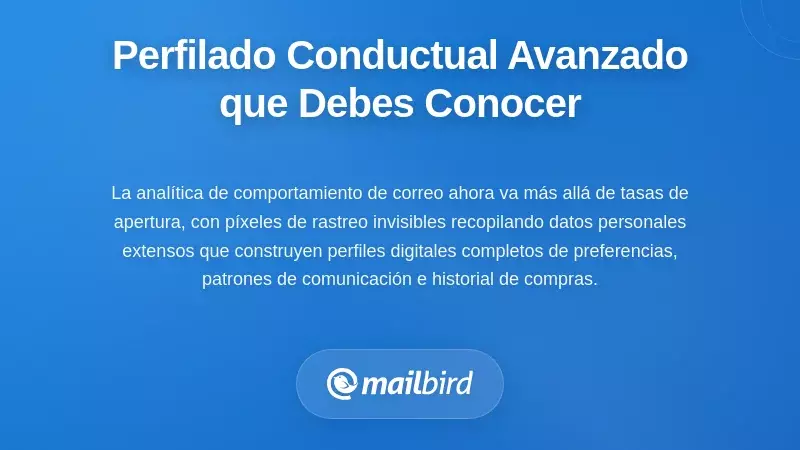 Perfilado Conductual Avanzado que Debes Conocer

La analítica de comportamiento de correo ahora va más allá de tasas de apertura, con píxeles de rastreo invisibles recopilando datos personales extensos que construyen perfiles digitales completos de preferencias, patrones de comunicación e historial de compras.

mailbird